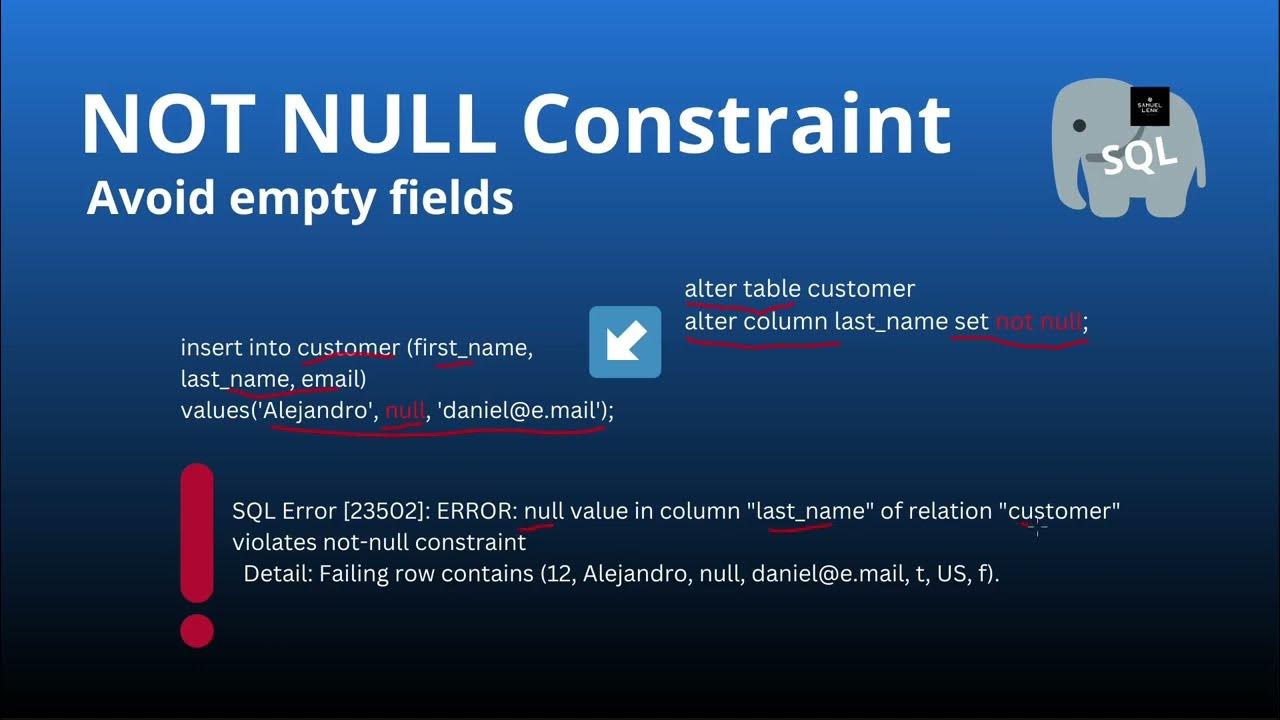 NOT NULL Constraint
Avoid empty fields

SAMUEL LENK

SQL

alter table customer
alter column last_name set not null;

insert into customer (first_name, last_name, email)
values('Alejandro', null, 'daniel@e.mail');

SQL Error [23502]: ERROR: null value in column "last_name" of relation "customer" violates not-null constraint
Detail: Failing row contains (12, Alejandro, null, daniel@e.mail, t, US, f).